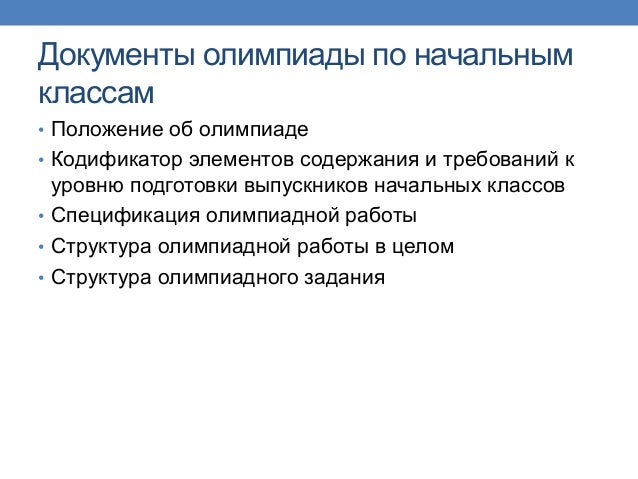 Документы олимпиады по начальным классам

• Положение об олимпиаде
• Кодификатор элементов содержания и требований к уровню подготовки выпускников начальных классов
• Спецификация олимпиадной работы
• Структура олимпиадной работы в целом
• Структура олимпиадного задания